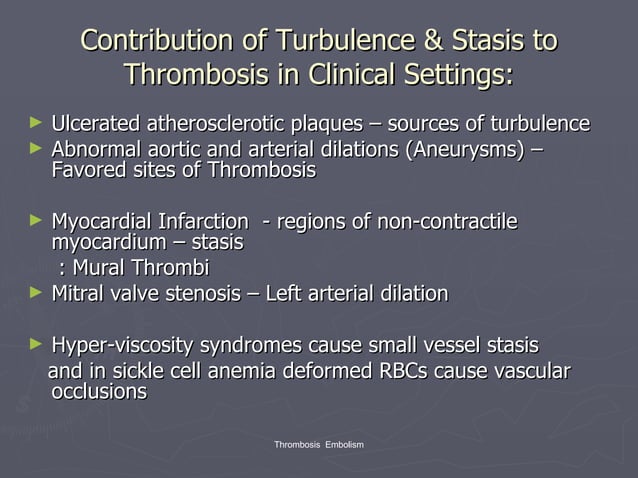 Contribution of Turbulence & Stasis to Thrombosis in Clinical Settings:

► Ulcerated atherosclerotic plaques – sources of turbulence
► Abnormal aortic and arterial dilations (Aneurysms) – Favored sites of Thrombosis

► Myocardial Infarction - regions of non-contractile myocardium – stasis
: Mural Thrombi
► Mitral valve stenosis – Left arterial dilation

► Hyper-viscosity syndromes cause small vessel stasis and in sickle cell anemia deformed RBCs cause vascular occlusions

Thrombosis Embolism